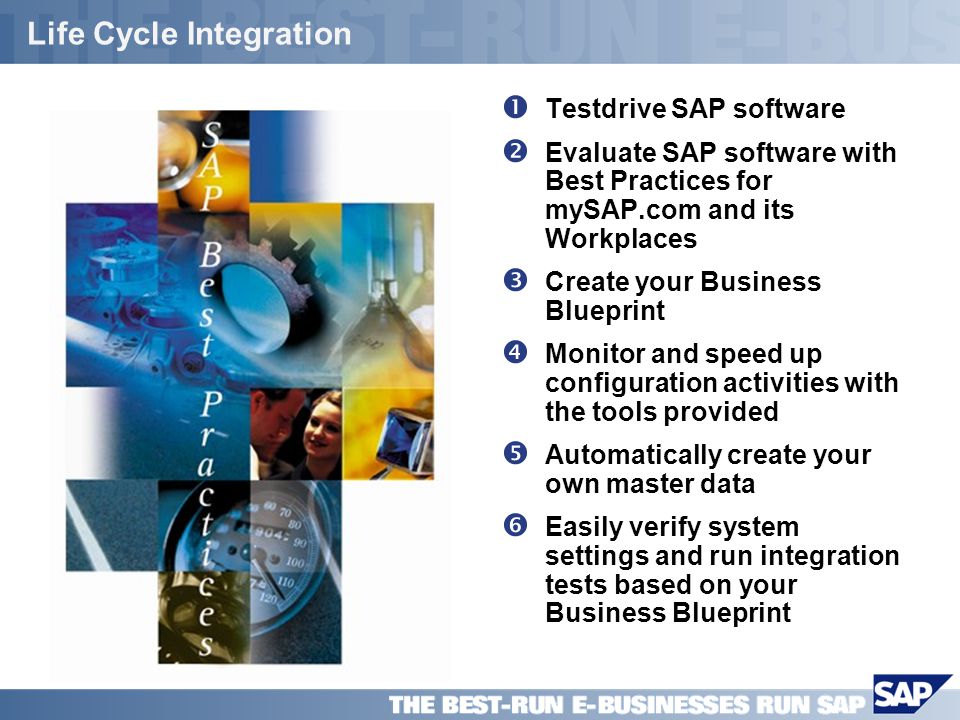 Life Cycle Integration

SAP Best Practices

❶ Testdrive SAP software

❷ Evaluate SAP software with Best Practices for mySAP.com and its Workplaces

❸ Create your Business Blueprint

❹ Monitor and speed up configuration activities with the tools provided

❺ Automatically create your own master data

❻ Easily verify system settings and run integration tests based on your Business Blueprint

THE BEST-RUN E-BUSINESSES RUN SAP

SAP